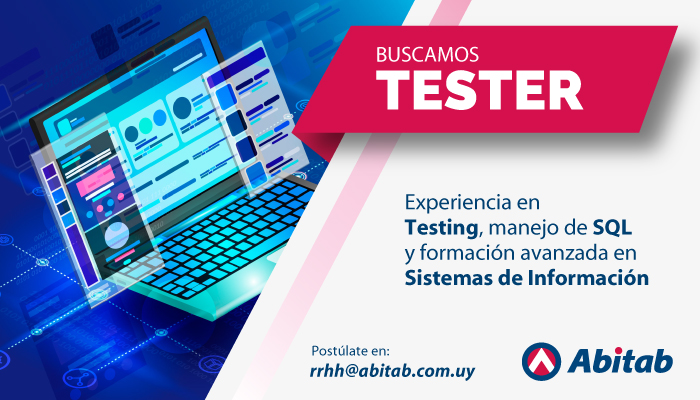 BUSCAMOS
TESTER

Experiencia en Testing, manejo de SQL y formación avanzada en Sistemas de Información

Postúlate en:
rrhh@abitab.com.uy

Abitab